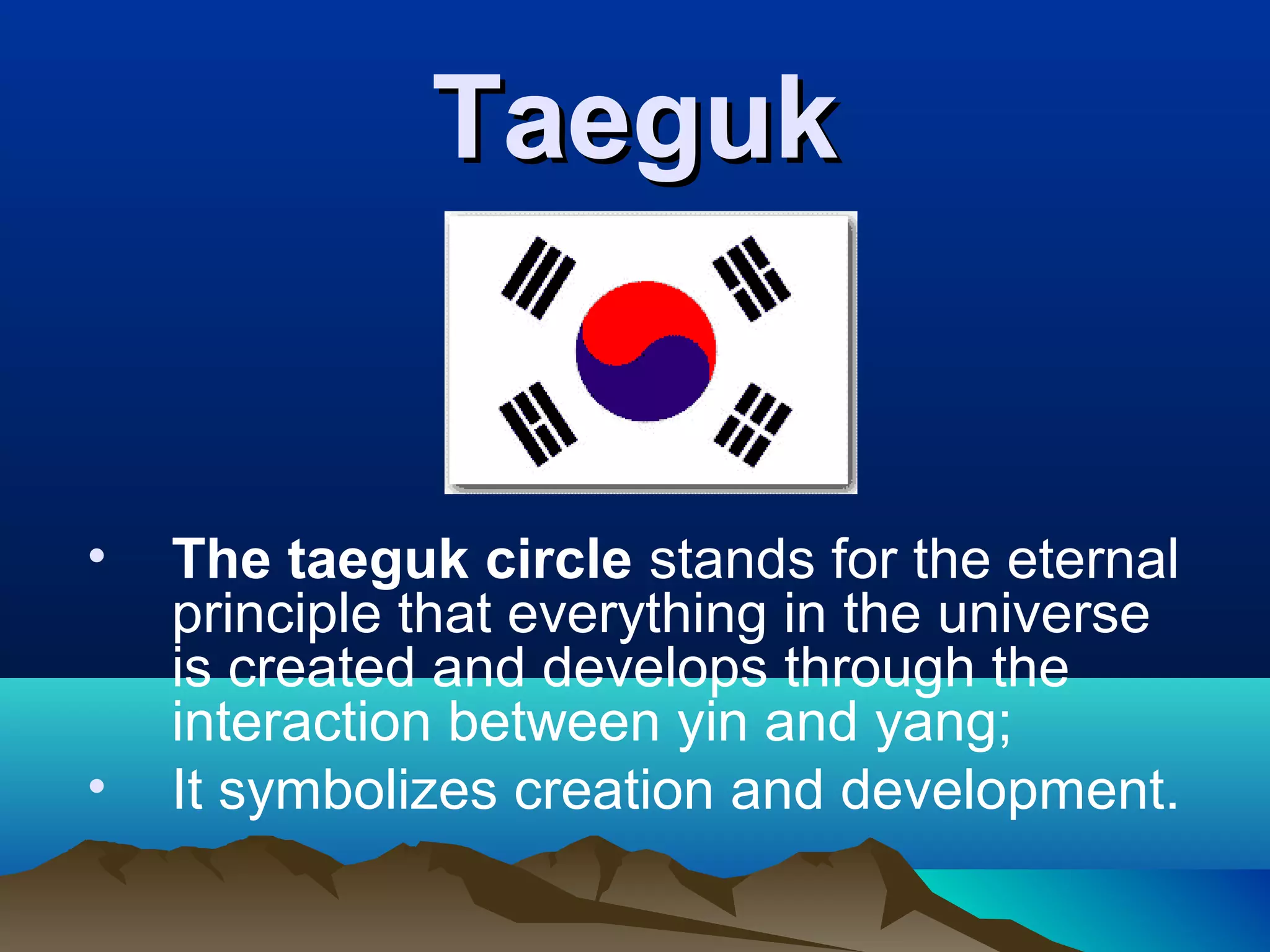 Taeguk

• The taeguk circle stands for the eternal principle that everything in the universe is created and develops through the interaction between yin and yang;
• It symbolizes creation and development.